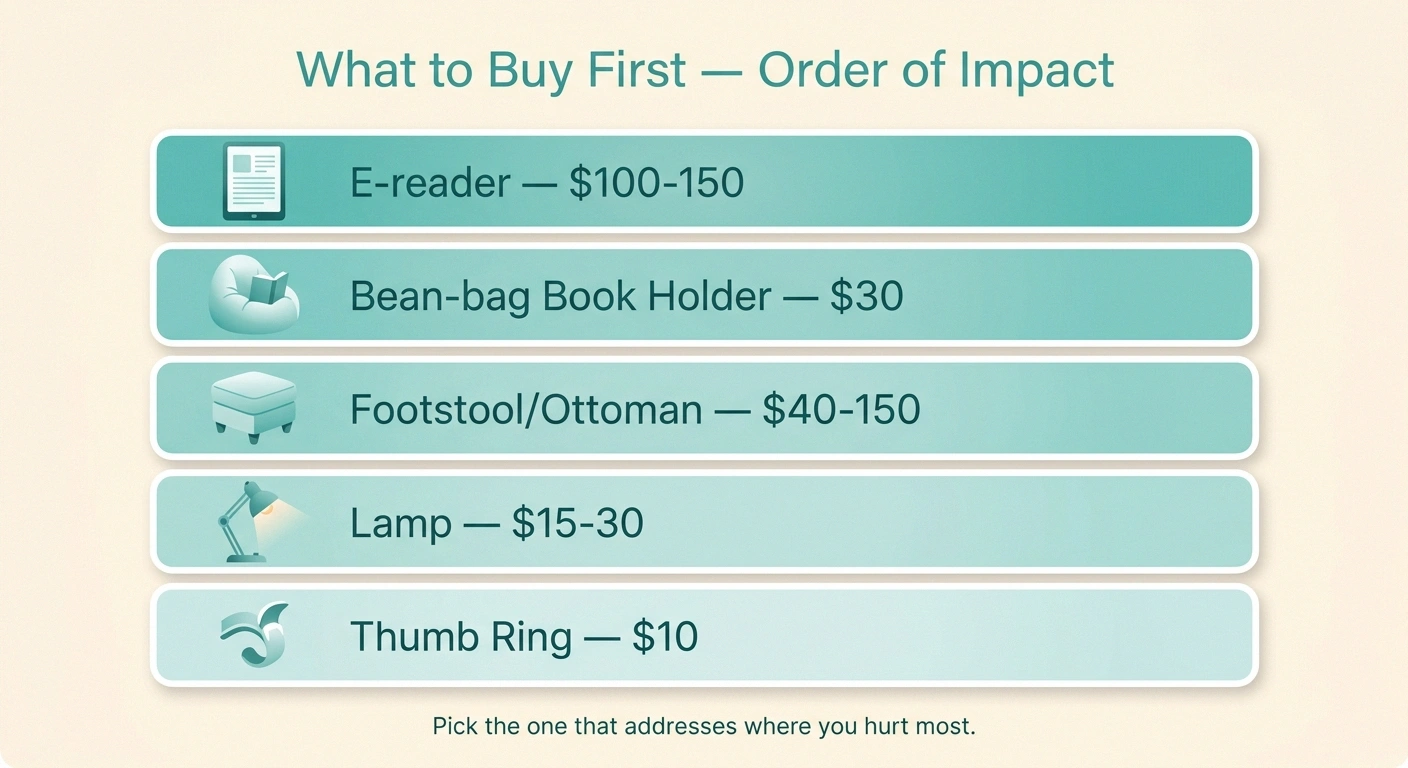 What to Buy First — Order of Impact

E-reader — \$100-150

Bean-bag Book Holder — \$30

Footstool/Ottoman — \$40-150

Lamp — \$15-30

Thumb Ring — \$10

Pick the one that addresses where you hurt most.